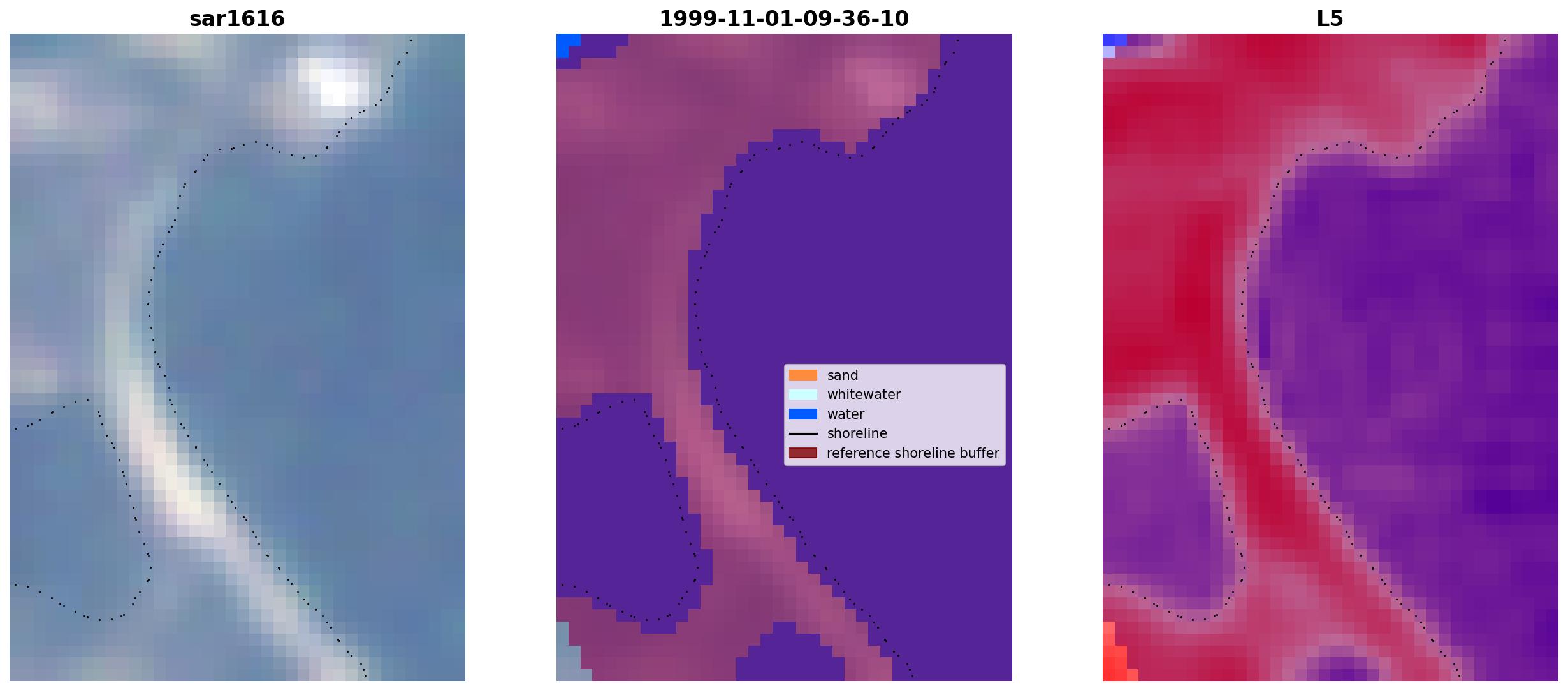 sar1616

1999-11-01-09-36-10

sand
whitewater
water
shoreline
reference shoreline buffer

L5